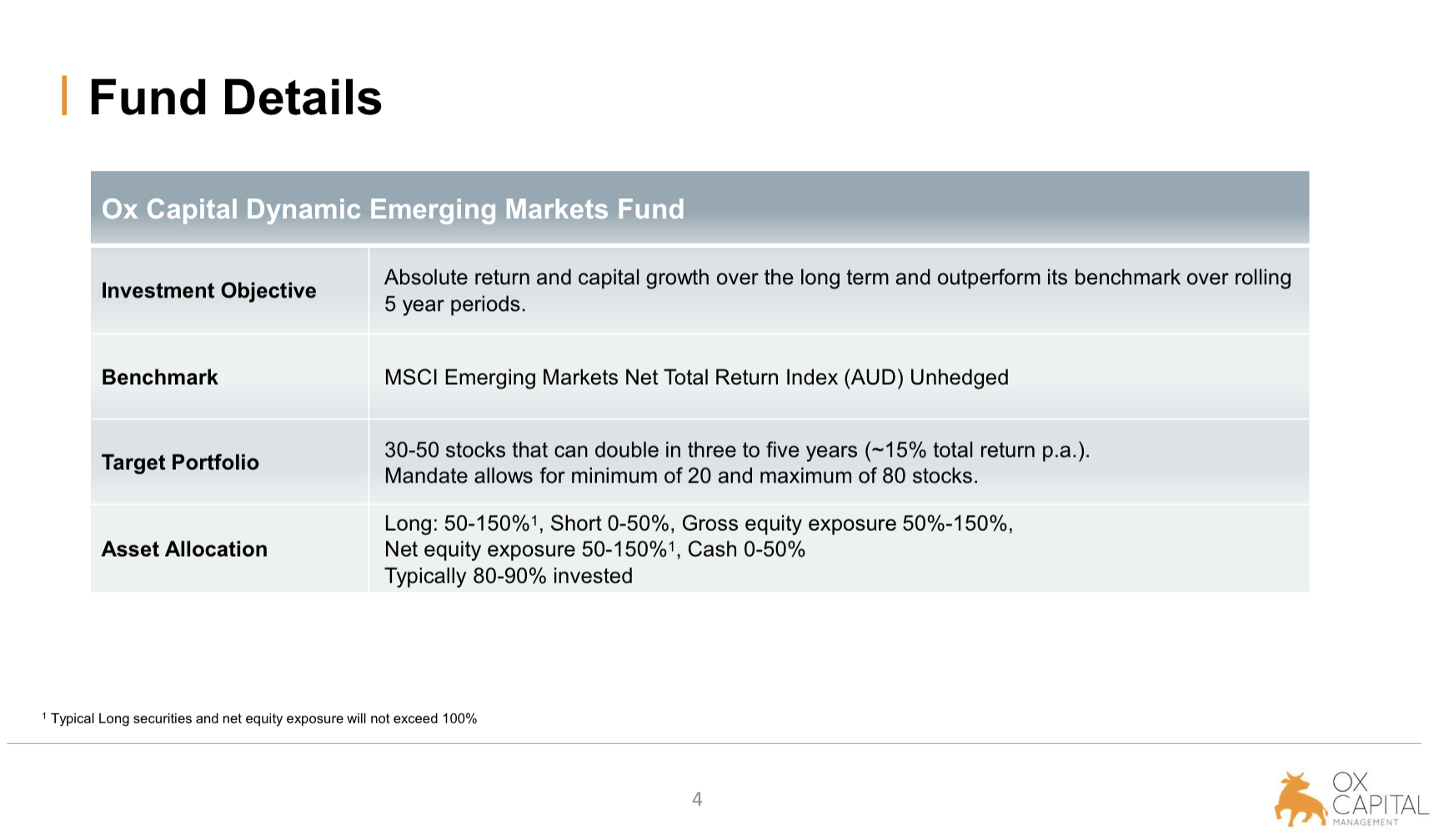 Fund Details

| Ox Capital Dynamic Emerging Markets Fund | |
|---|---|
| Investment Objective | Absolute return and capital growth over the long term and outperform its benchmark over rolling 5 year periods. |
| Benchmark | MSCI Emerging Markets Net Total Return Index (AUD) Unhedged |
| Target Portfolio | 30-50 stocks that can double in three to five years (~15% total return p.a.). Mandate allows for minimum of 20 and maximum of 80 stocks. |
| Asset Allocation | Long: 50-150%$^1$, Short 0-50%, Gross equity exposure 50%-150%, Net equity exposure 50-150%$^1$, Cash 0-50% Typically 80-90% invested |

$^1$ Typical Long securities and net equity exposure will not exceed 100%

4

OX CAPITAL MANAGEMENT